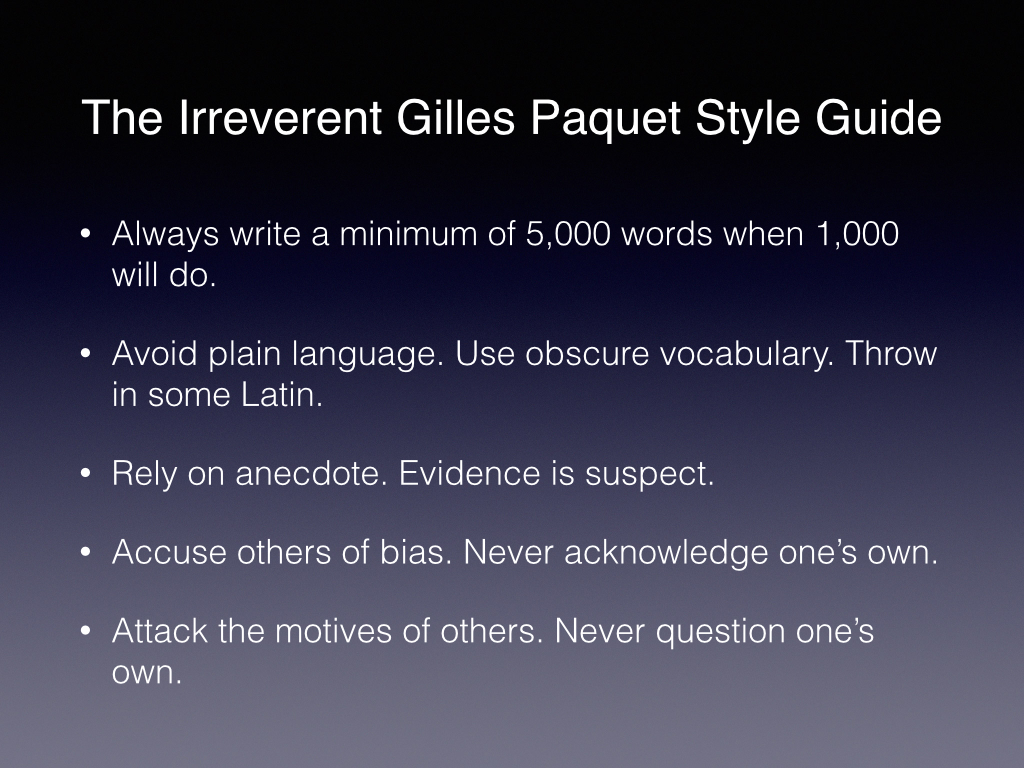 The Irreverent Gilles Paquet Style Guide

• Always write a minimum of 5,000 words when 1,000 will do.

• Avoid plain language. Use obscure vocabulary. Throw in some Latin.

• Rely on anecdote. Evidence is suspect.

• Accuse others of bias. Never acknowledge one’s own.

• Attack the motives of others. Never question one’s own.